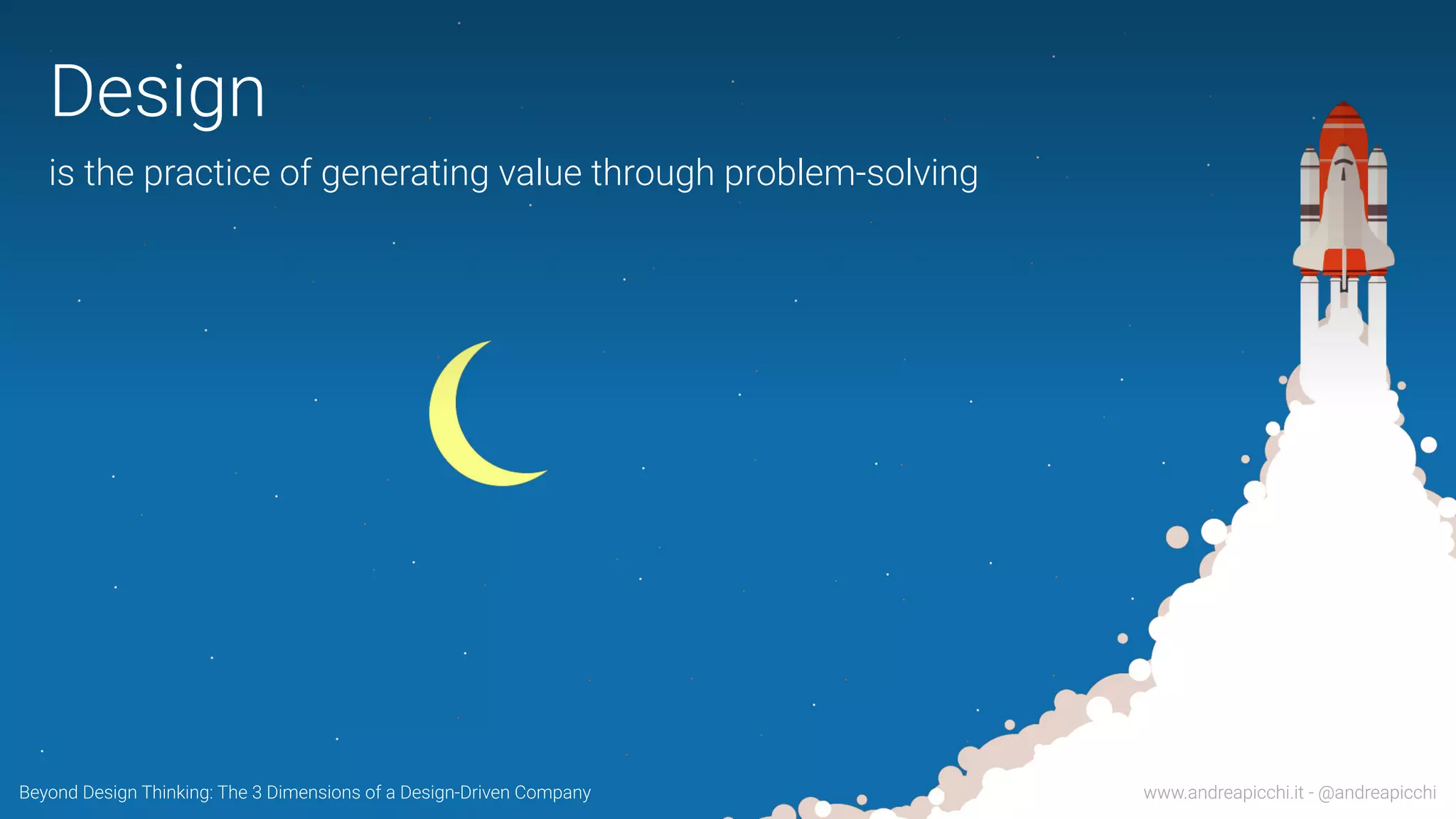 Design

is the practice of generating value through problem-solving

Beyond Design Thinking: The 3 Dimensions of a Design-Driven Company

www.andreapicchi.it - @andreapicchi